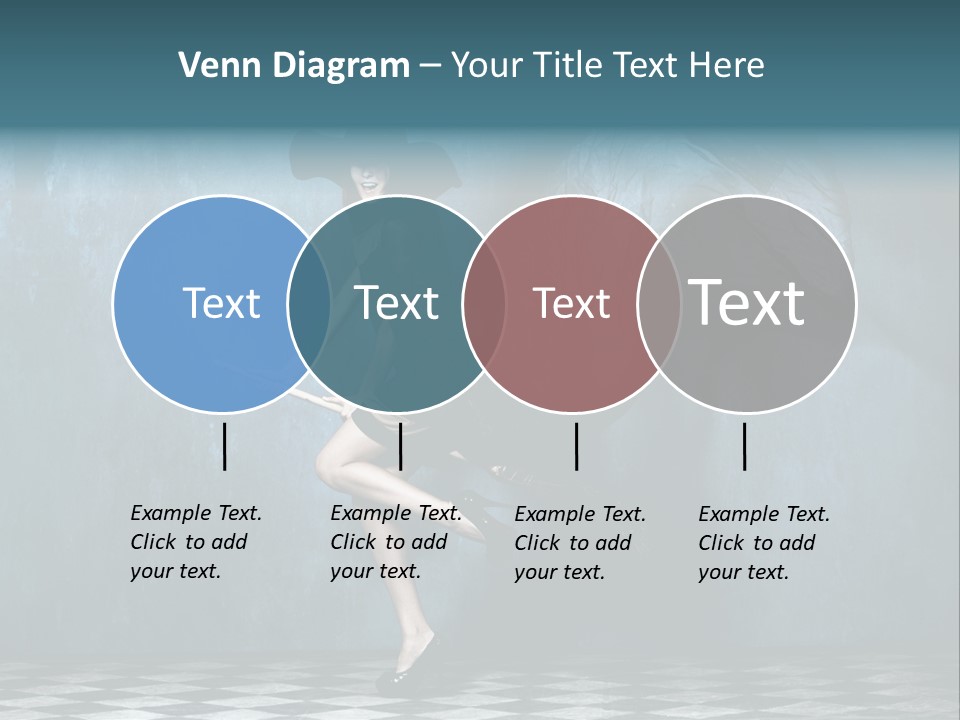 Venn Diagram – Your Title Text Here

Text

Text

Text

Text

Example Text. Click to add your text.

Example Text. Click to add your text.

Example Text. Click to add your text.

Example Text. Click to add your text.